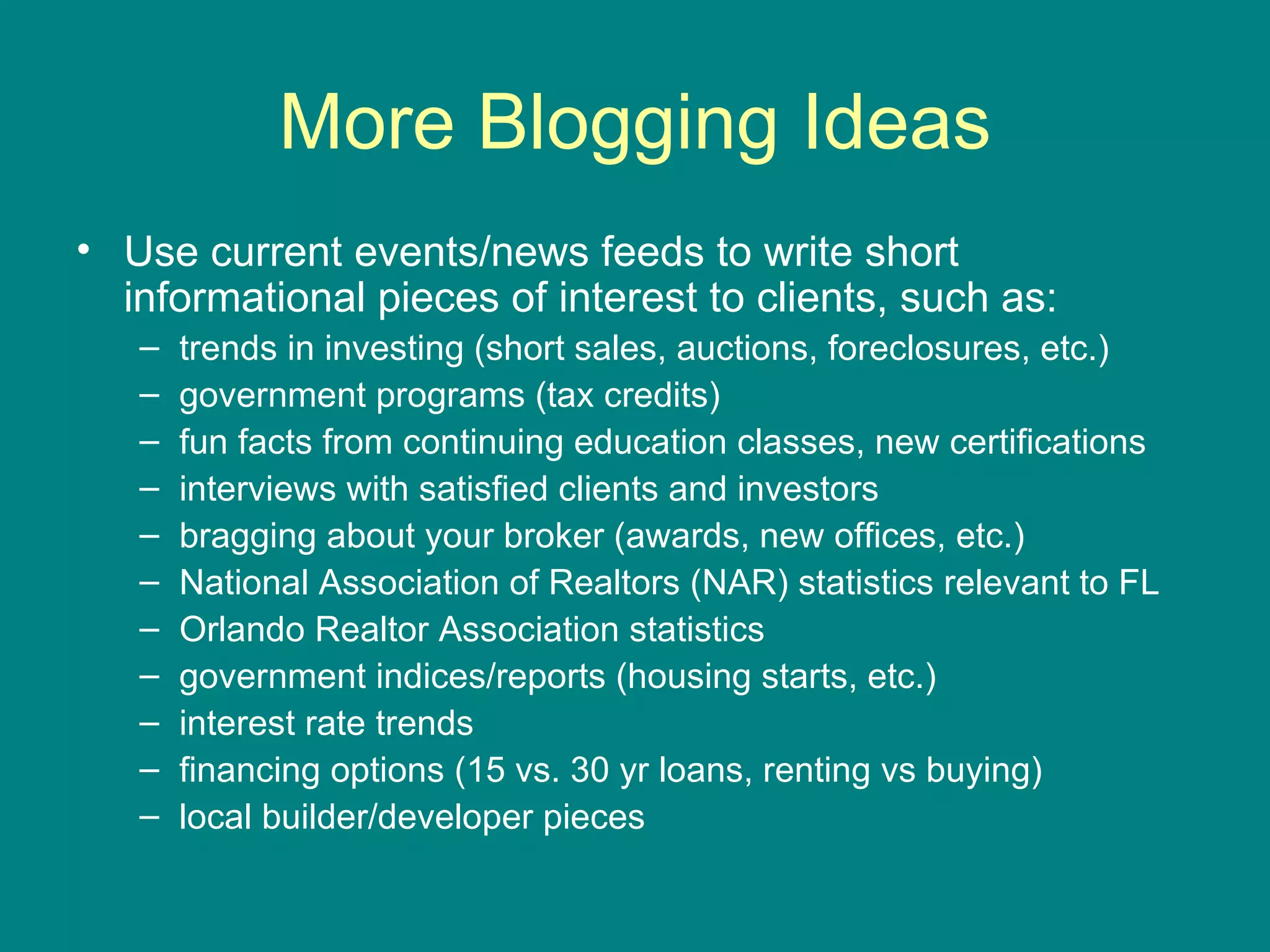 More Blogging Ideas

• Use current events/news feeds to write short informational pieces of interest to clients, such as:
– trends in investing (short sales, auctions, foreclosures, etc.)
– government programs (tax credits)
– fun facts from continuing education classes, new certifications
– interviews with satisfied clients and investors
– bragging about your broker (awards, new offices, etc.)
– National Association of Realtors (NAR) statistics relevant to FL
– Orlando Realtor Association statistics
– government indices/reports (housing starts, etc.)
– interest rate trends
– financing options (15 vs. 30 yr loans, renting vs buying)
– local builder/developer pieces